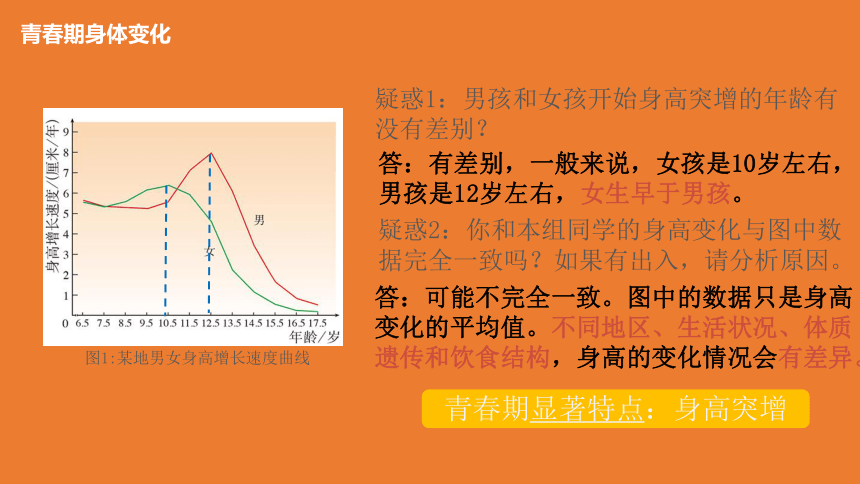 青春期身体变化

身高增长速度/(厘米/年)

9
8
7
6
5
4
3
2
1
0

6.5 7.5 8.5 9.5 10.5 11.5 12.5 13.5 14.5 15.5 16.5 17.5

年龄/岁

男

女

图1:某地男女身高增长速度曲线

疑惑1：男孩和女孩开始身高突增的年龄有没有差别？

答：有差别，一般来说，女孩是10岁左右，男孩是12岁左右，女生早于男孩。

疑惑2：你和本组同学的身高变化与图中数据完全一致吗？如果有出入，请分析原因。

答：可能不完全一致。图中的数据只是身高变化的平均值。不同地区、生活状况、体质遗传和饮食结构，身高的变化情况会有差异。

青春期显著特点：身高突增